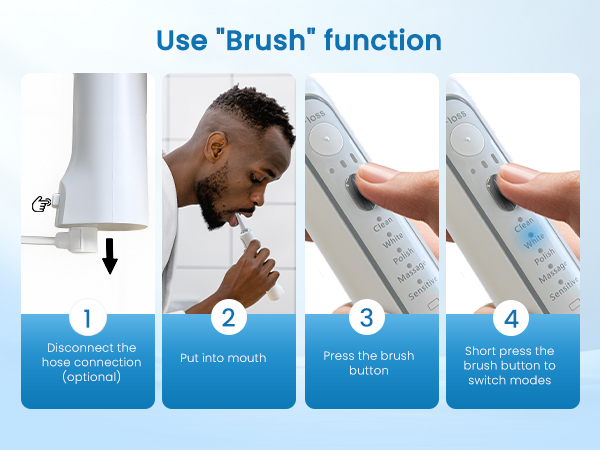 Use "Brush" function

1
Disconnect the hose connection (optional)

2
Put into mouth

Floss
Clean
White
Polish
Massage
Sensitive

3
Press the brush button

Floss
Clean
White
Polish
Massage
Sensitive

4
Short press the brush button to switch modes